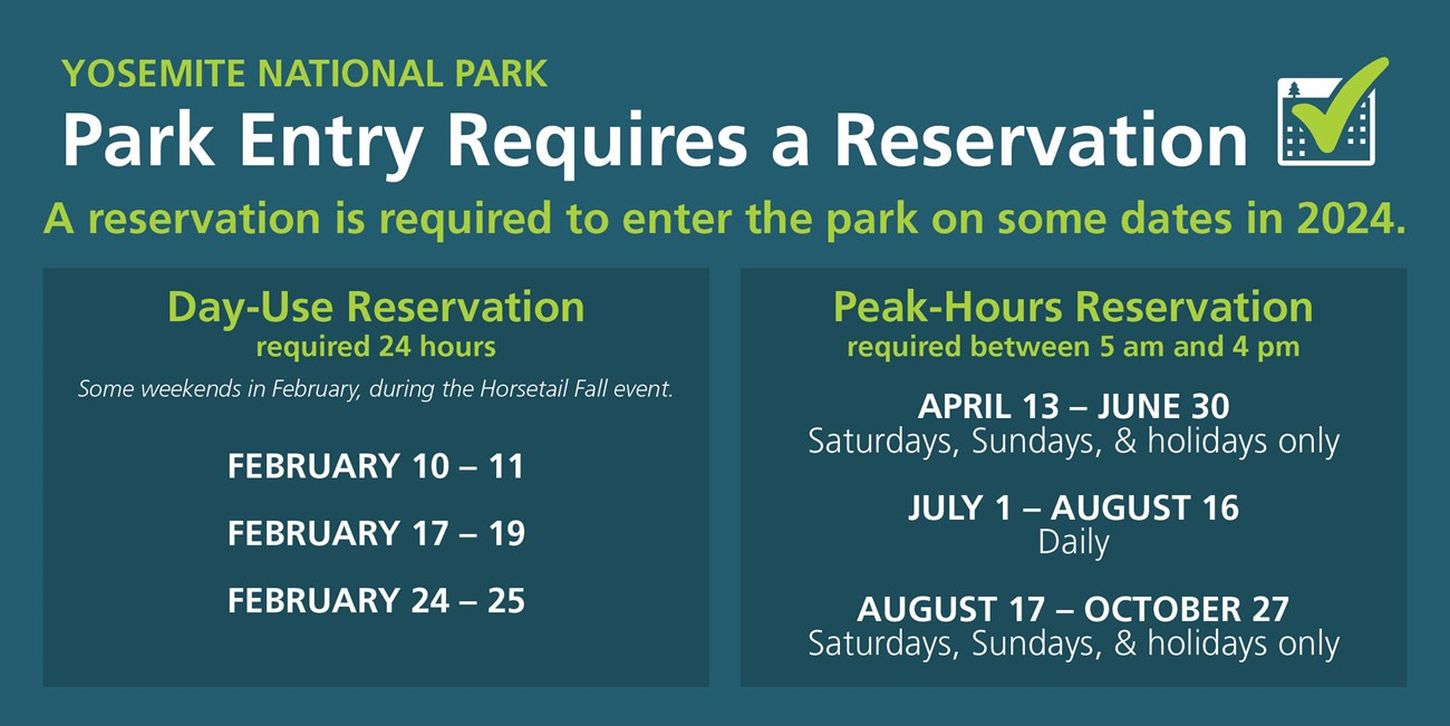 YOSEMITE NATIONAL PARK

Park Entry Requires a Reservation

A reservation is required to enter the park on some dates in 2024.

Day-Use Reservation
required 24 hours

Some weekends in February, during the Horsetail Fall event.

FEBRUARY 10 – 11

FEBRUARY 17 – 19

FEBRUARY 24 – 25

Peak-Hours Reservation
required between 5 am and 4 pm

APRIL 13 – JUNE 30
Saturdays, Sundays, & holidays only

JULY 1 – AUGUST 16
Daily

AUGUST 17 – OCTOBER 27
Saturdays, Sundays, & holidays only